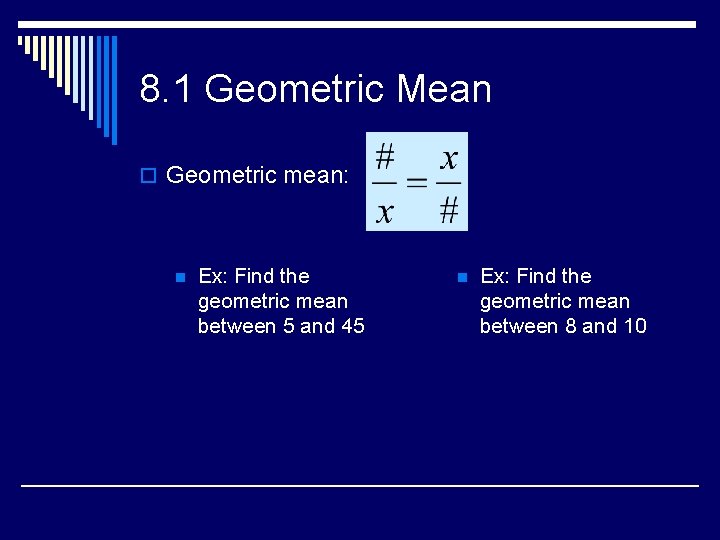 8.1 Geometric Mean

Geometric mean: $\frac{\#}{x} = \frac{x}{\#}$

Ex: Find the geometric mean between 5 and 45

Ex: Find the geometric mean between 8 and 10